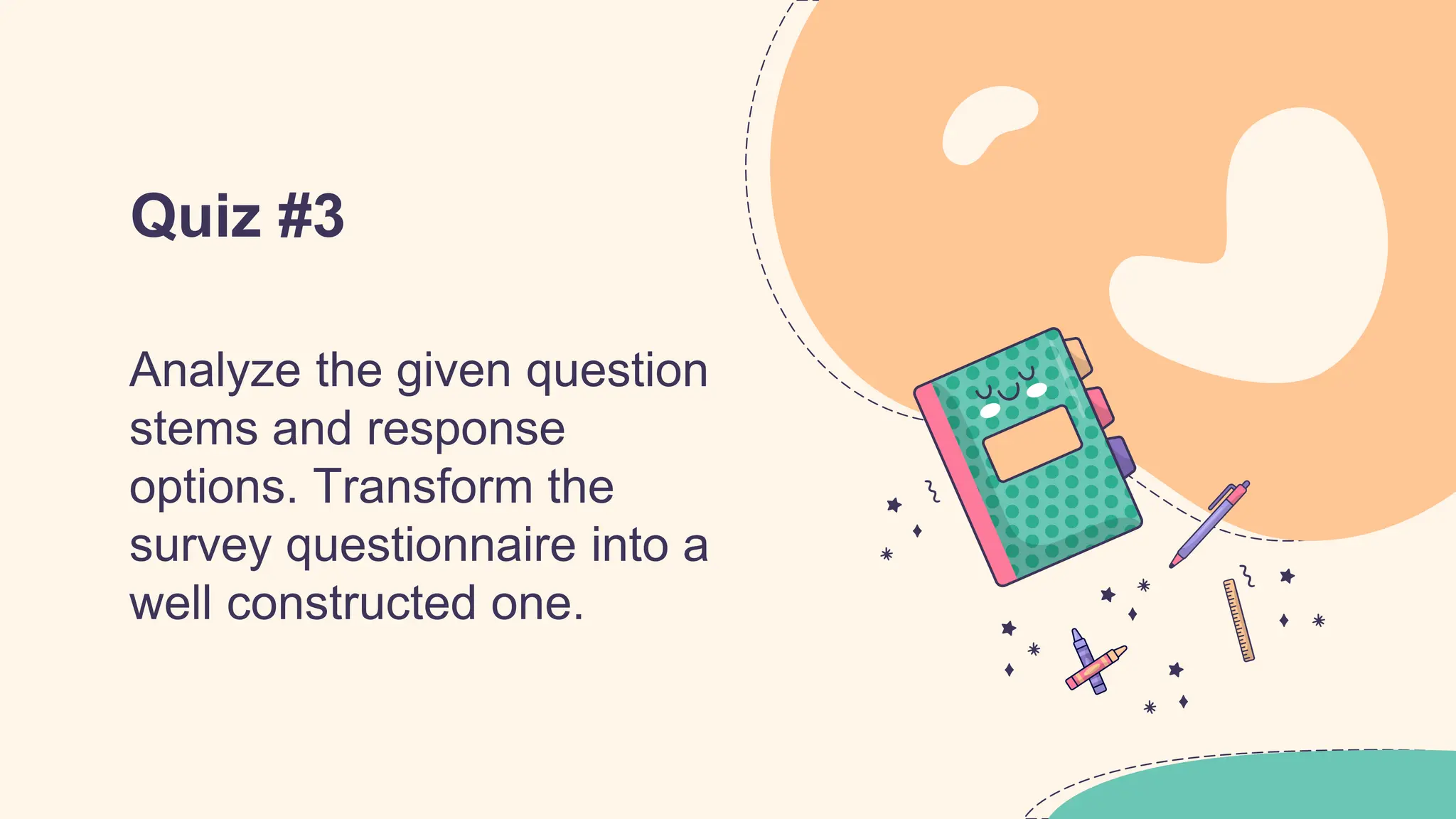 Quiz #3

Analyze the given question stems and response options. Transform the survey questionnaire into a well constructed one.